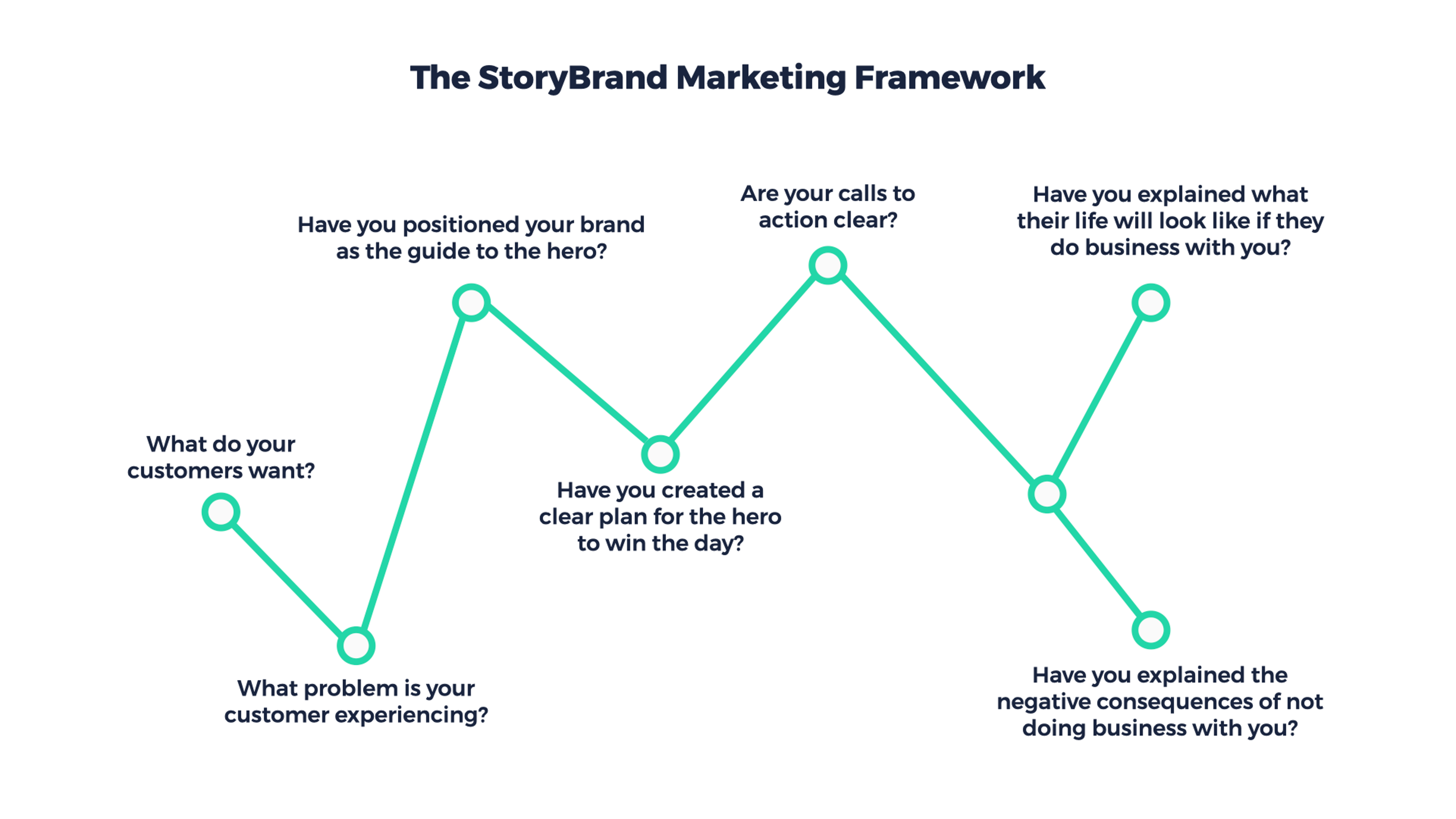 The StoryBrand Marketing Framework

What do your customers want?

What problem is your customer experiencing?

Have you positioned your brand as the guide to the hero?

Have you created a clear plan for the hero to win the day?

Are your calls to action clear?

Have you explained what their life will look like if they do business with you?

Have you explained the negative consequences of not doing business with you?